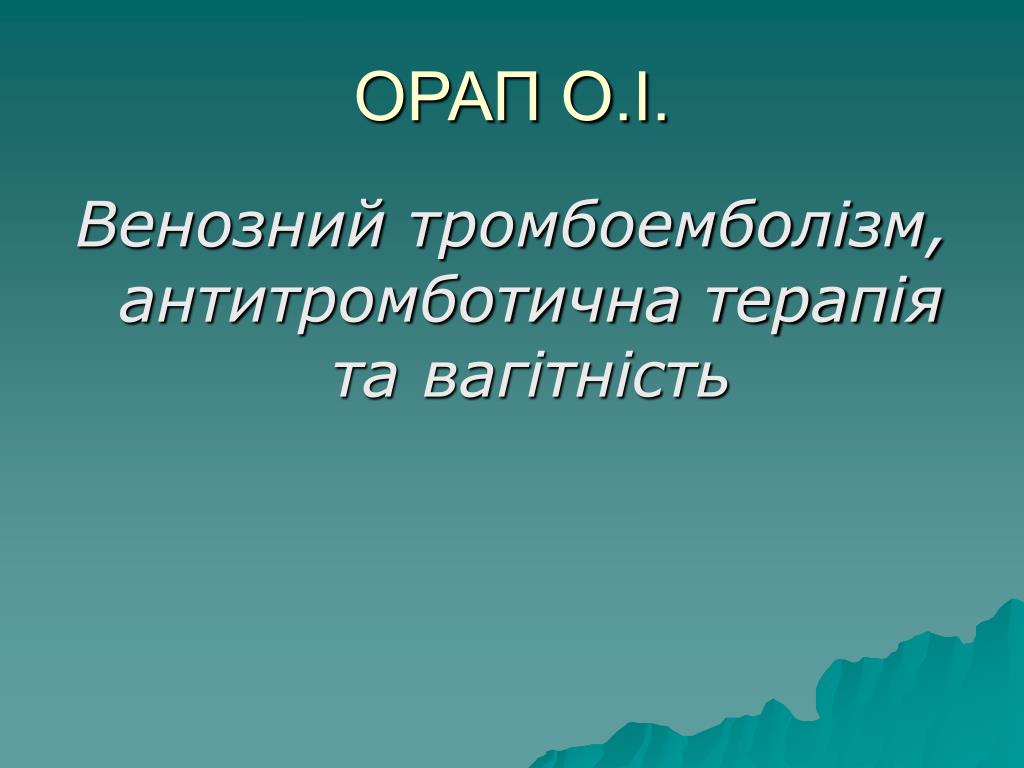 ОРАП О.І.

Венозний тромбоемболізм, антитромботична терапія та вагітність